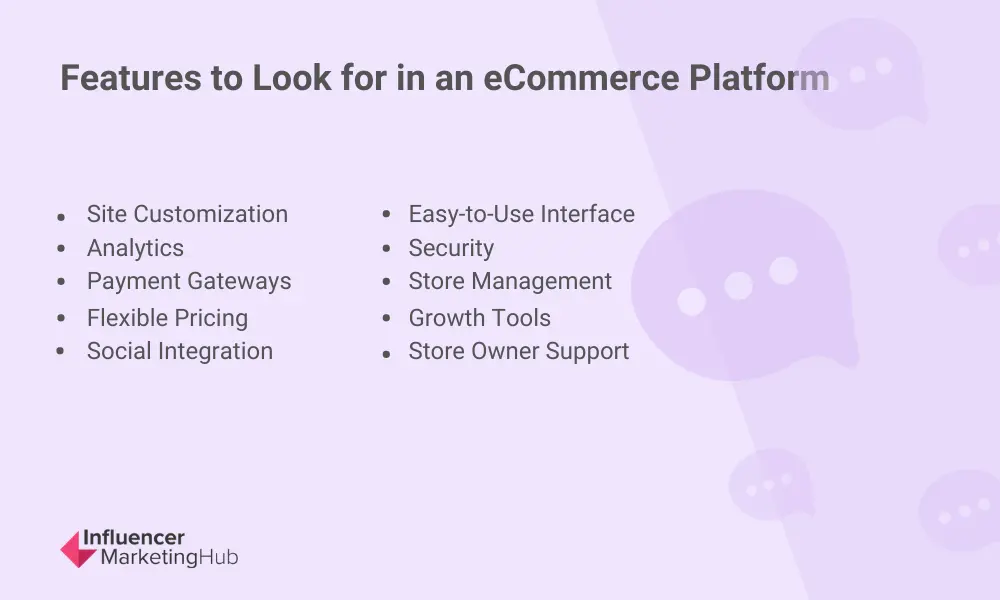 Features to Look for in an eCommerce Platform

- Site Customization
- Analytics
- Payment Gateways
- Flexible Pricing
- Social Integration

- Easy-to-Use Interface
- Security
- Store Management
- Growth Tools
- Store Owner Support

Influencer MarketingHub